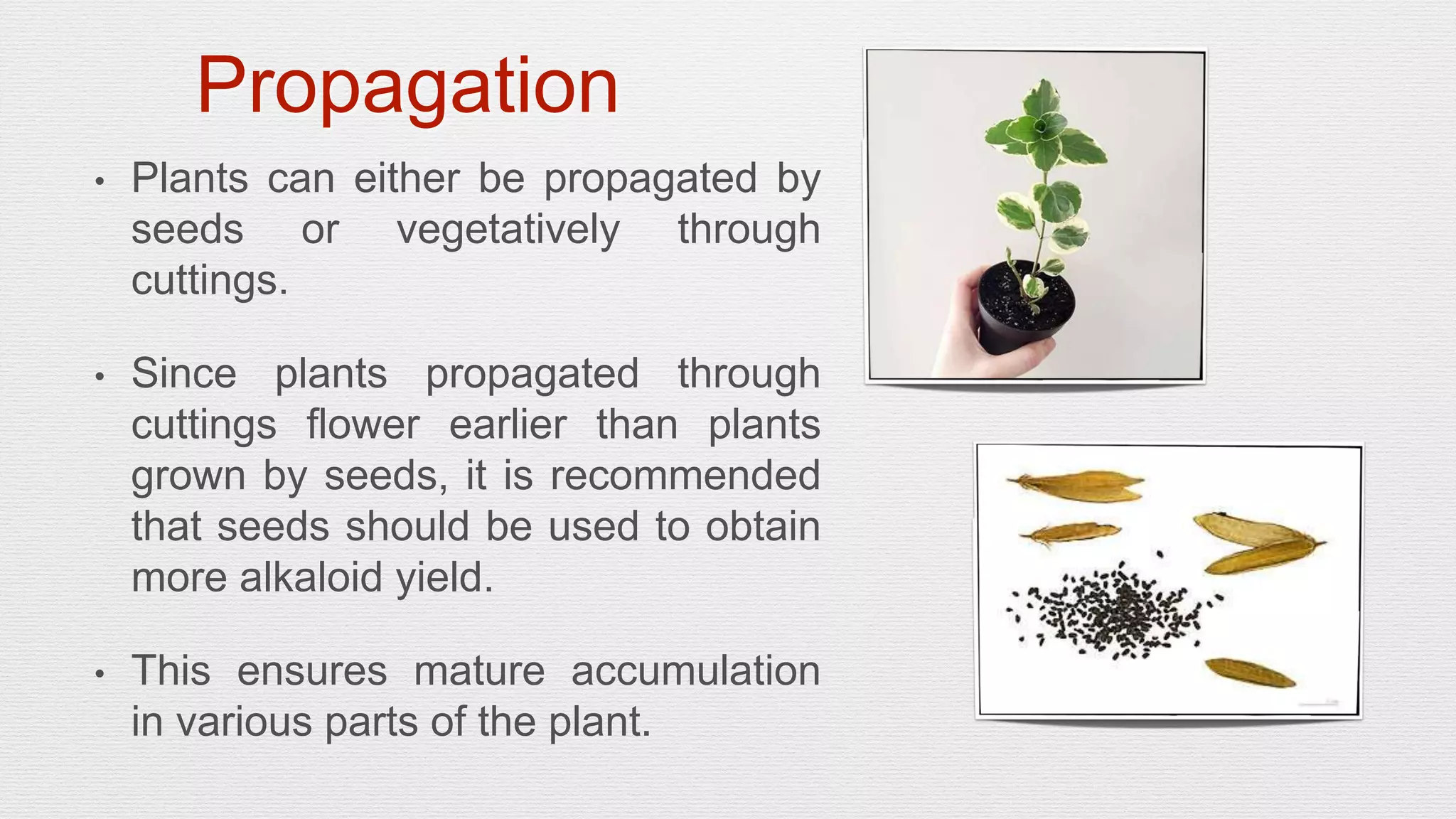 Propagation

• Plants can either be propagated by seeds or vegetatively through cuttings.

• Since plants propagated through cuttings flower earlier than plants grown by seeds, it is recommended that seeds should be used to obtain more alkaloid yield.

• This ensures mature accumulation in various parts of the plant.